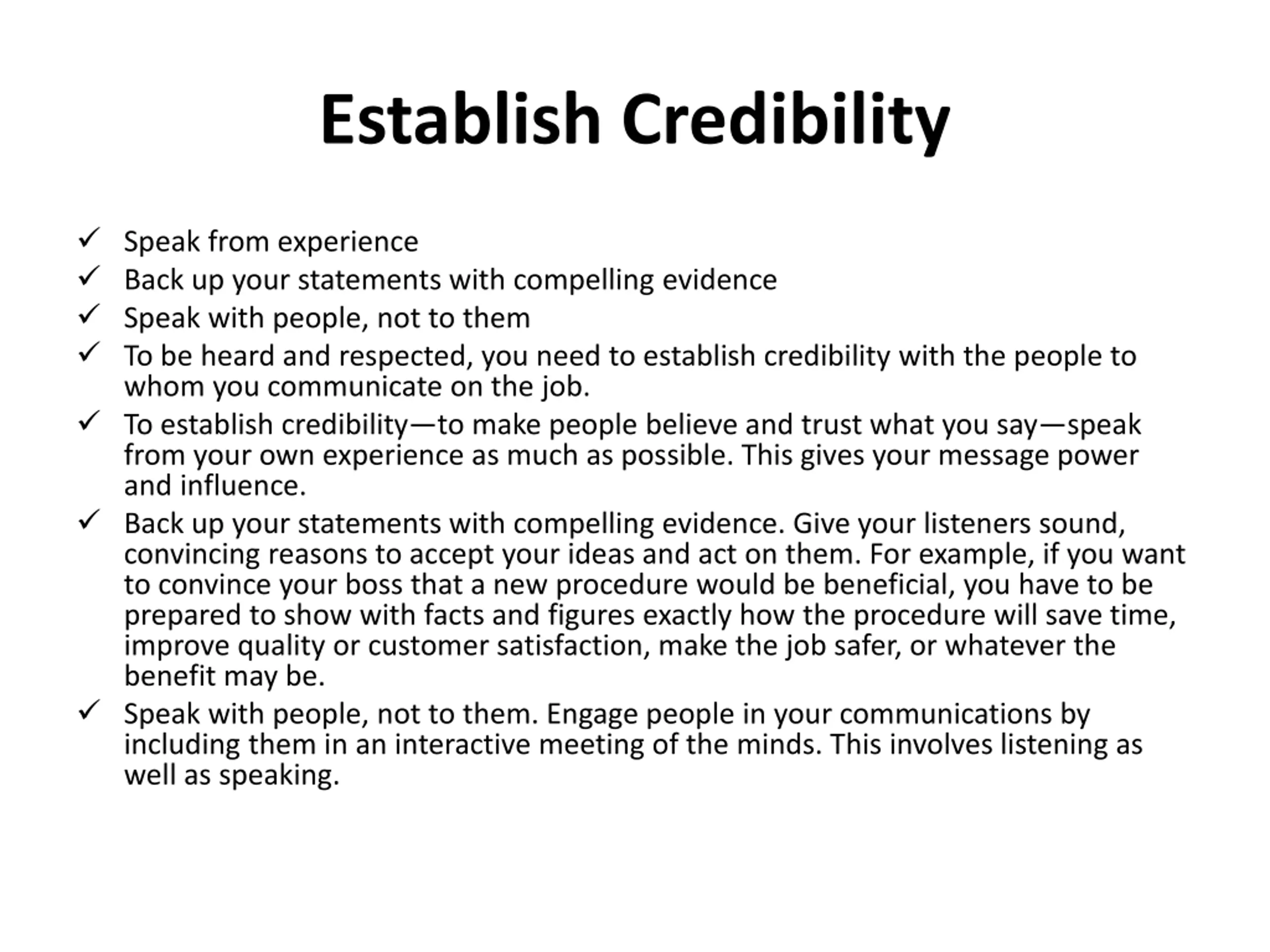 Establish Credibility

✓ Speak from experience
✓ Back up your statements with compelling evidence
✓ Speak with people, not to them
✓ To be heard and respected, you need to establish credibility with the people to whom you communicate on the job.
✓ To establish credibility—to make people believe and trust what you say—speak from your own experience as much as possible. This gives your message power and influence.
✓ Back up your statements with compelling evidence. Give your listeners sound, convincing reasons to accept your ideas and act on them. For example, if you want to convince your boss that a new procedure would be beneficial, you have to be prepared to show with facts and figures exactly how the procedure will save time, improve quality or customer satisfaction, make the job safer, or whatever the benefit may be.
✓ Speak with people, not to them. Engage people in your communications by including them in an interactive meeting of the minds. This involves listening as well as speaking.